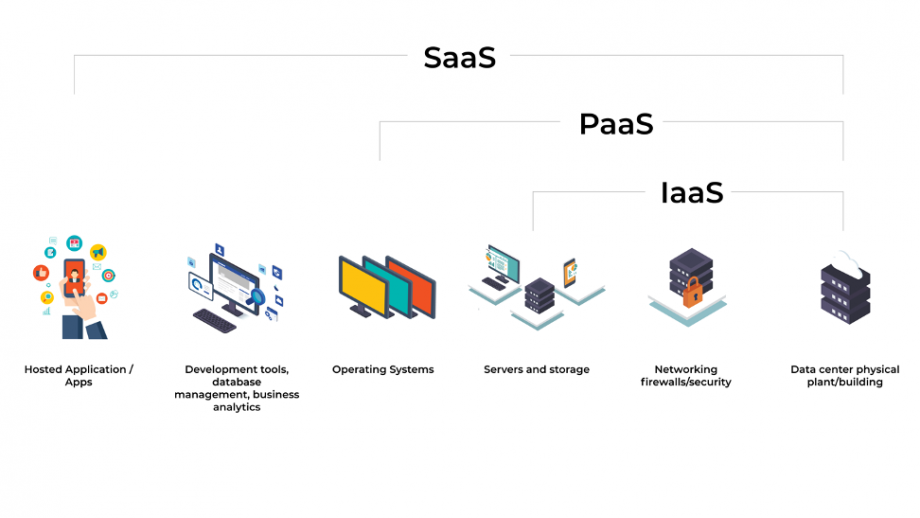 SaaS

PaaS

IaaS

Hosted Application / Apps

Development tools, database management, business analytics

Operating Systems

Servers and storage

Networking firewalls/security

Data center physical plant/building